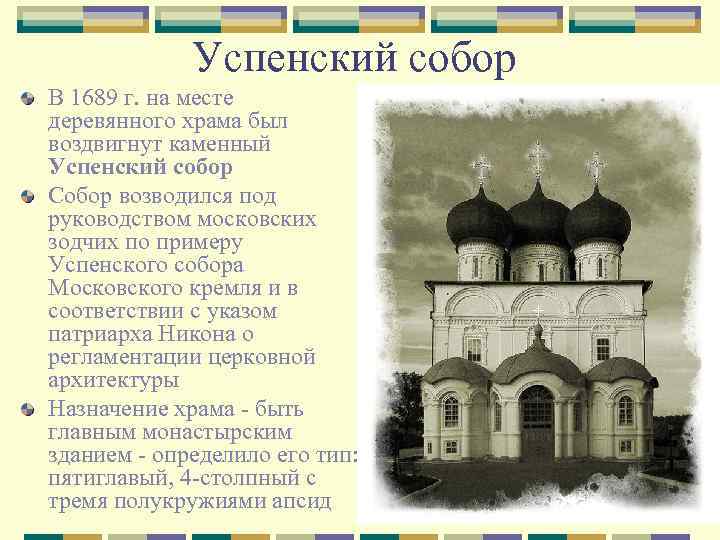 Успенский собор

В 1689 г. на месте деревянного храма был воздвигнут каменный **Успенский собор**

Собор возводился под руководством московских зодчих по примеру Успенского собора Московского кремля и в соответствии с указом патриарха Никона о регламентации церковной архитектуры

Назначение храма - быть главным монастырским зданием - определило его тип: пятиглавый, 4-столпный с тремя полукружиями апсид